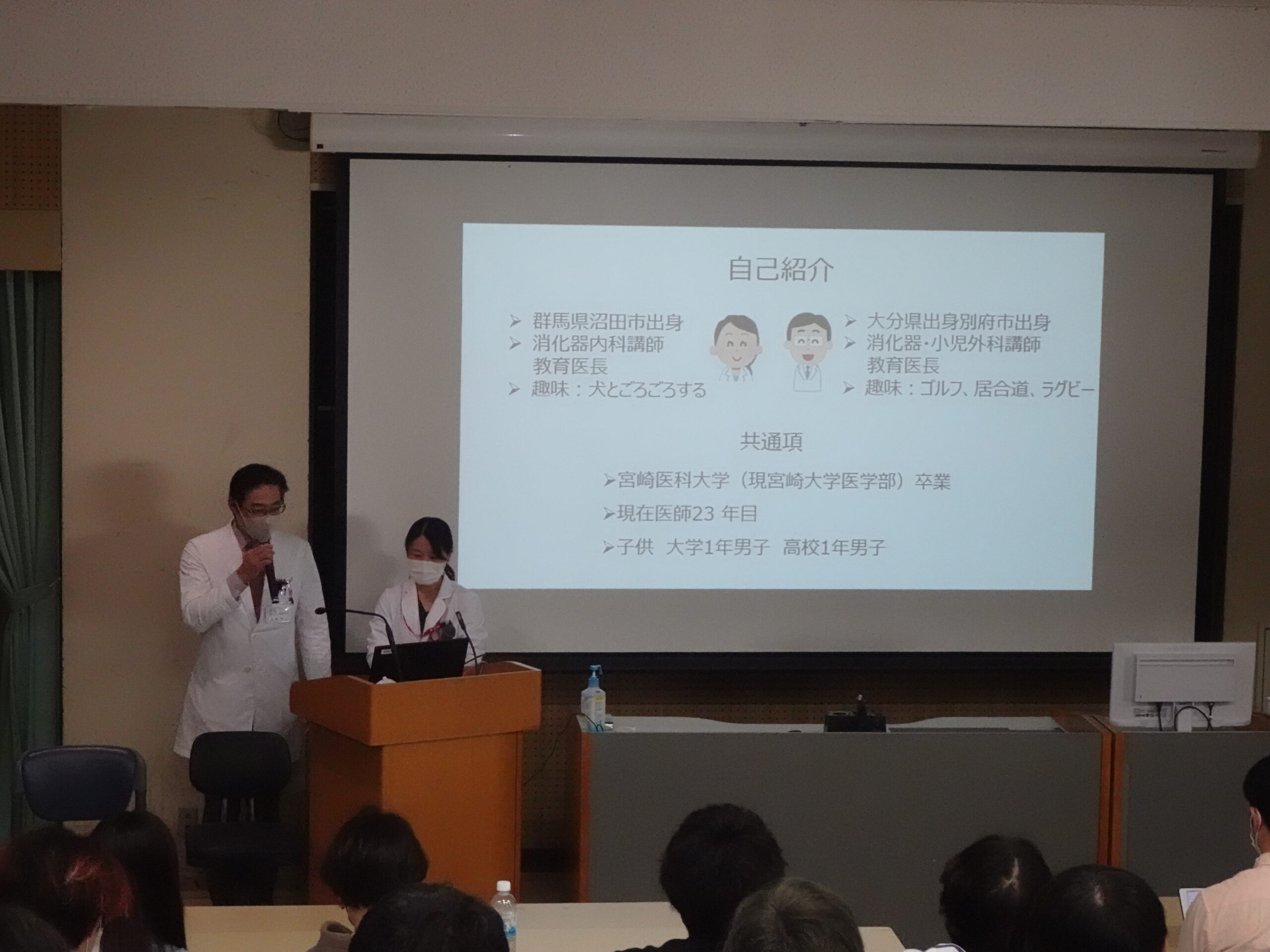 自己紹介

➢ 群馬県沼田市出身
➢ 消化器内科講師
教育医長
➢ 趣味：犬とごろごろする

➢ 大分県出身別府市出身
➢ 消化器・小児外科講師
教育医長
➢ 趣味：ゴルフ、居合道、ラグビー

共通項

➢宮崎医科大学（現宮崎大学医学部）卒業
➢現在医師23 年目
➢子供　大学1年男子　高校1年男子